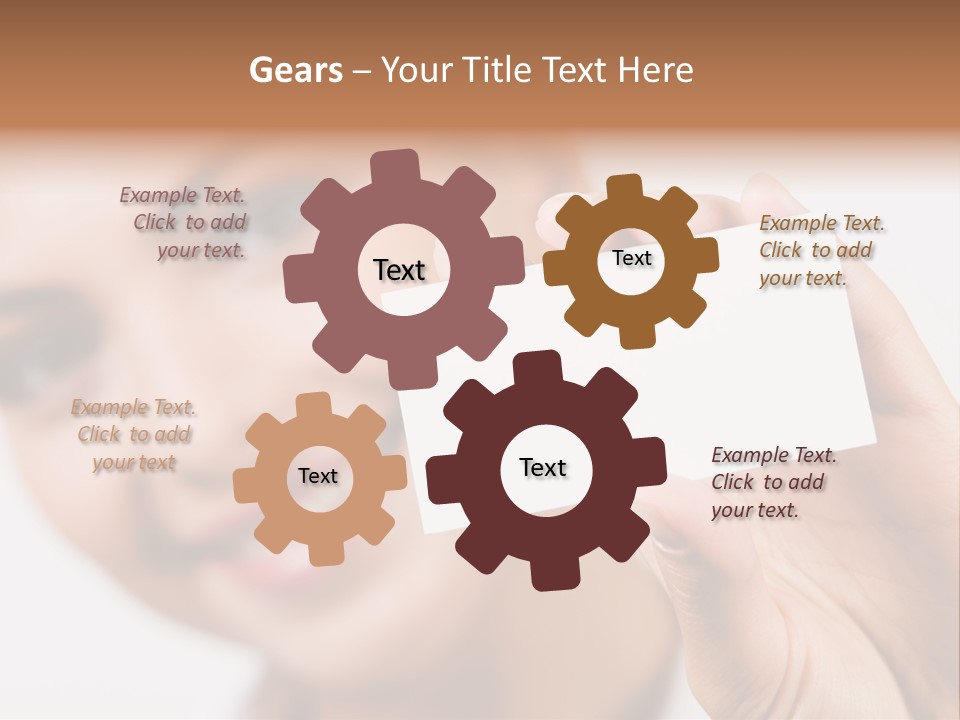 Gears – Your Title Text Here

Example Text. Click to add your text.

Text

Text

Example Text. Click to add your text.

Example Text. Click to add your text

Text

Text

Example Text. Click to add your text.